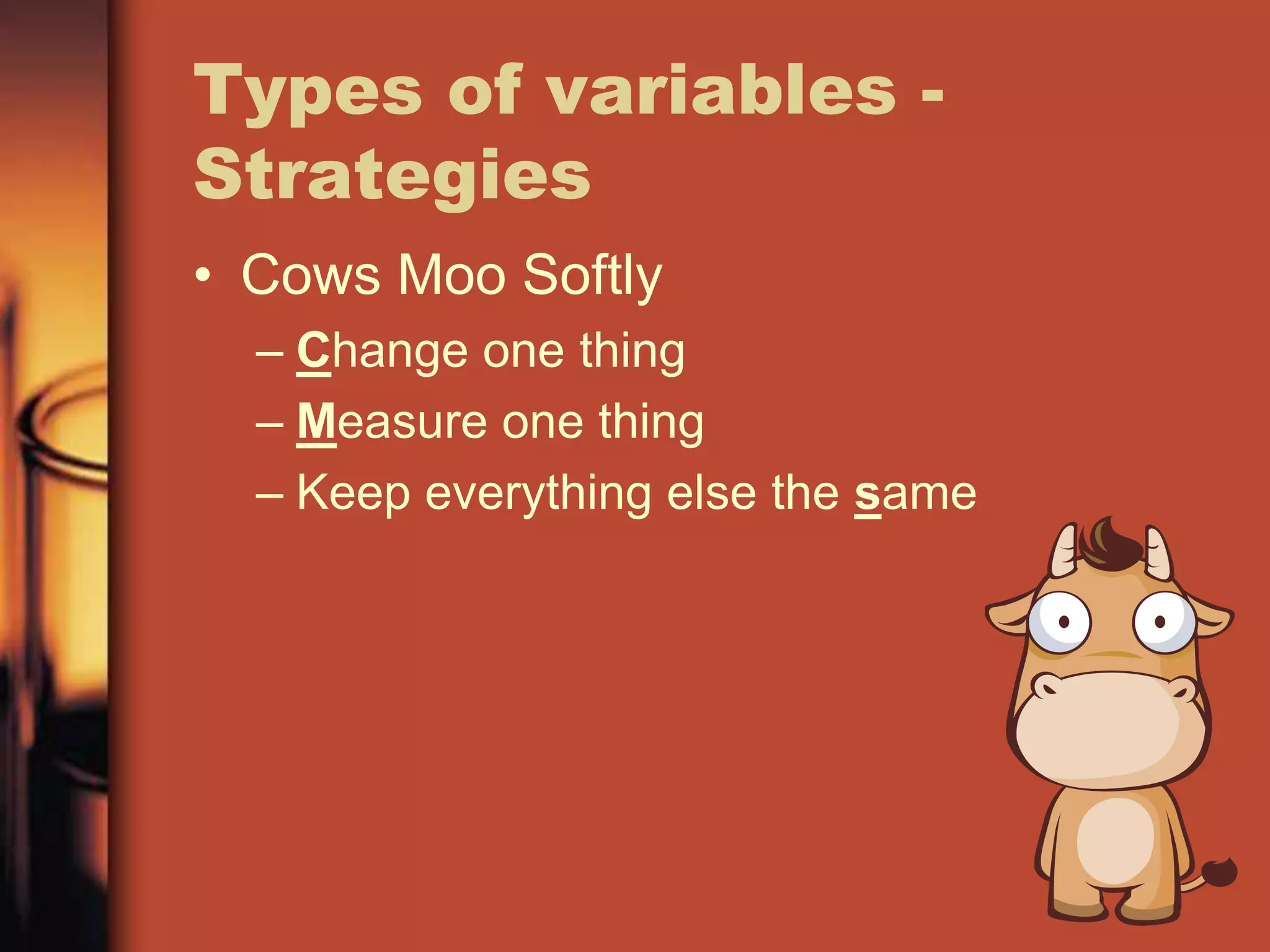 Types of variables - Strategies

• Cows Moo Softly
– Change one thing
– Measure one thing
– Keep everything else the same